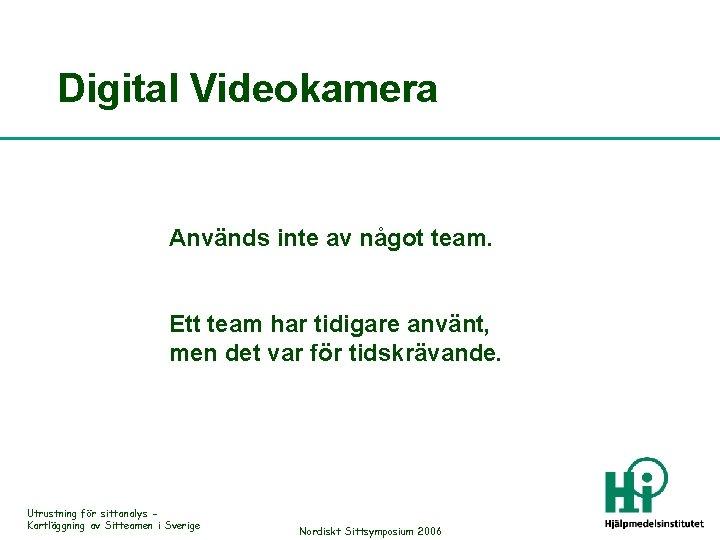 Digital Videokamera

Används inte av något team.

Ett team har tidigare använt, men det var för tidskrävande.

Utrustning för sittanalys – Kartläggning av Sitteamen i Sverige

Nordiskt Sittsymposium 2006

Hi

Hjälpmedelsinstitutet